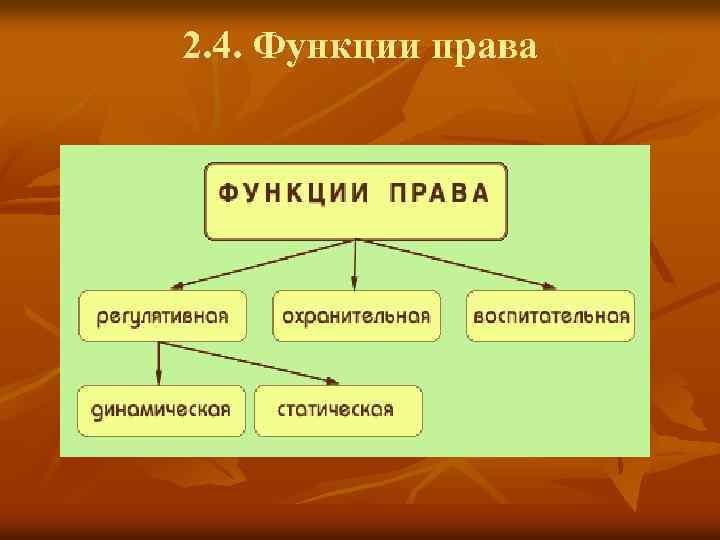 2.4. Функции права

ФУНКЦИИ ПРАВА

регулятивная

охранительная

воспитательная

динамическая

статическая